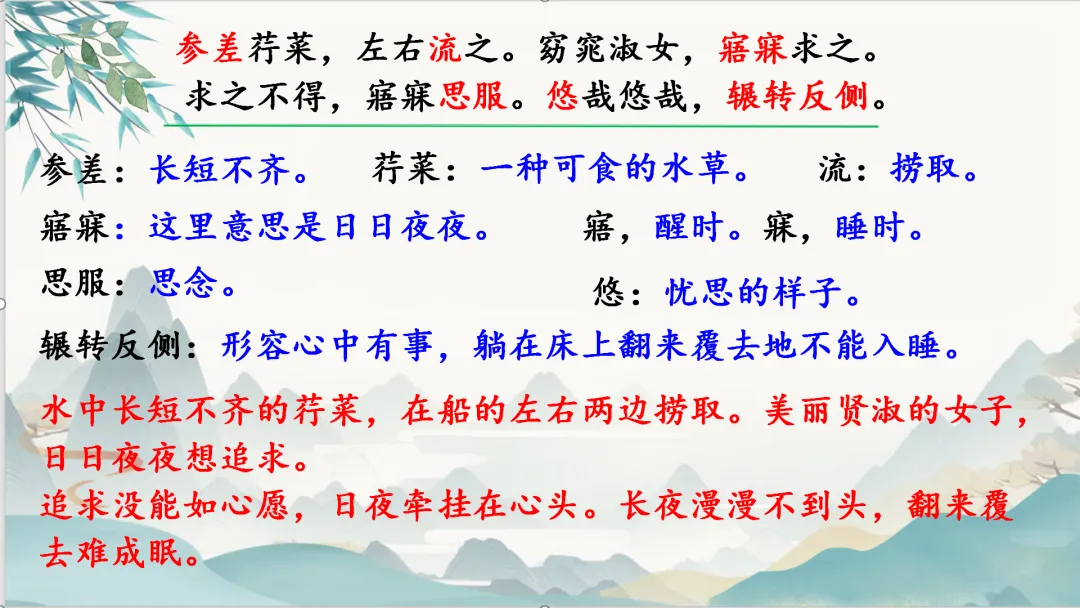 参差荇菜，左右流之。窈窕淑女，寤寐求之。
求之不得，寤寐思服。悠哉悠哉，辗转反侧。

参差：长短不齐。　荇菜：一种可食的水草。　流：捞取。

寤寐：这里意思是日日夜夜。　寤，醒时。寐，睡时。

思服：思念。　悠：忧思的样子。

辗转反侧：形容心中有事，躺在床上翻来覆去地不能入睡。

水中长短不齐的荇菜，在船的左右两边捞取。美丽贤淑的女子，日日夜夜想追求。
追求没能如心愿，日夜牵挂在心头。长夜漫漫不到头，翻来覆去难成眠。